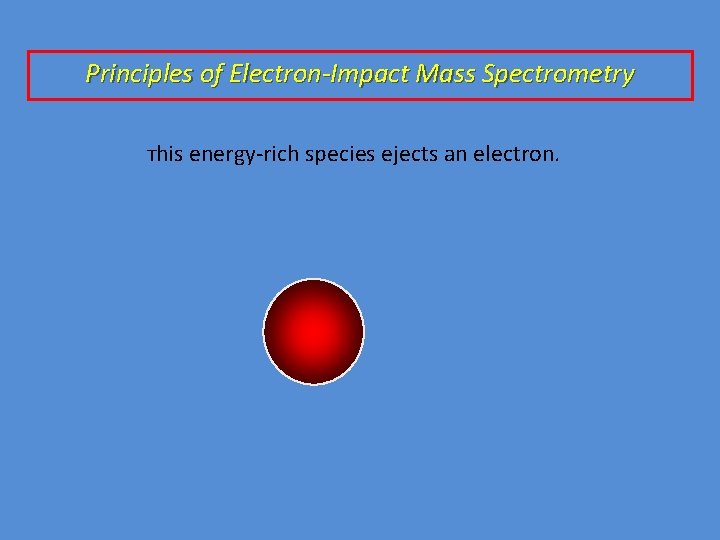 Principles of Electron-Impact Mass Spectrometry

This energy-rich species ejects an electron.